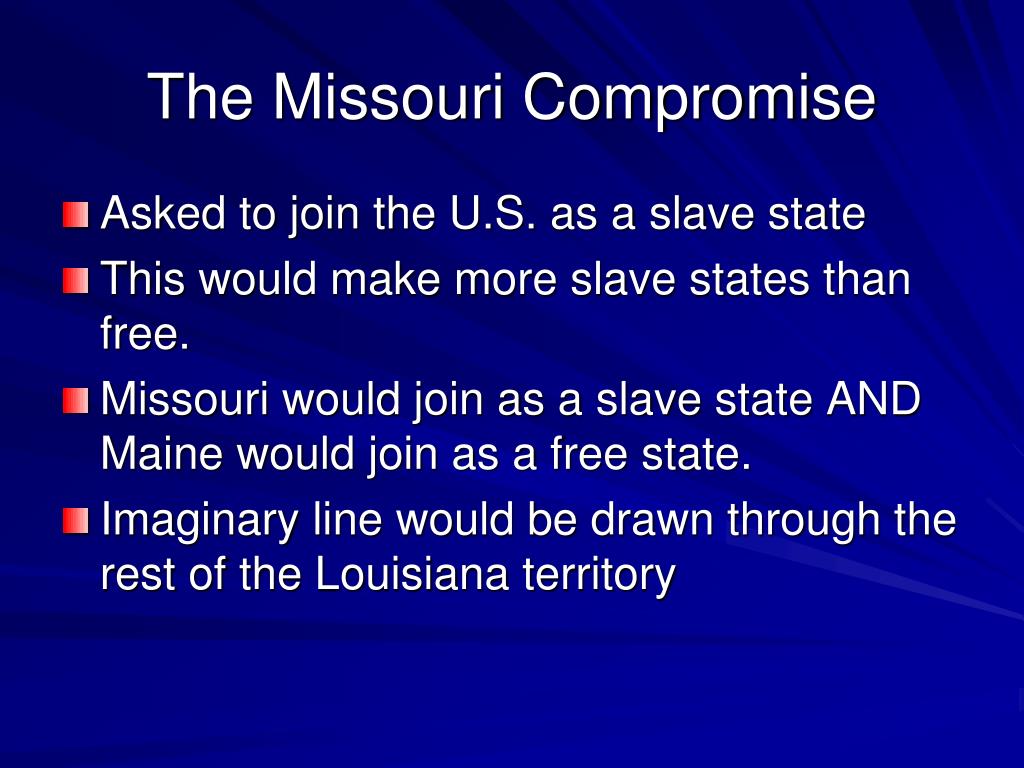 The Missouri Compromise

Asked to join the U.S. as a slave state

This would make more slave states than free.

Missouri would join as a slave state AND Maine would join as a free state.

Imaginary line would be drawn through the rest of the Louisiana territory